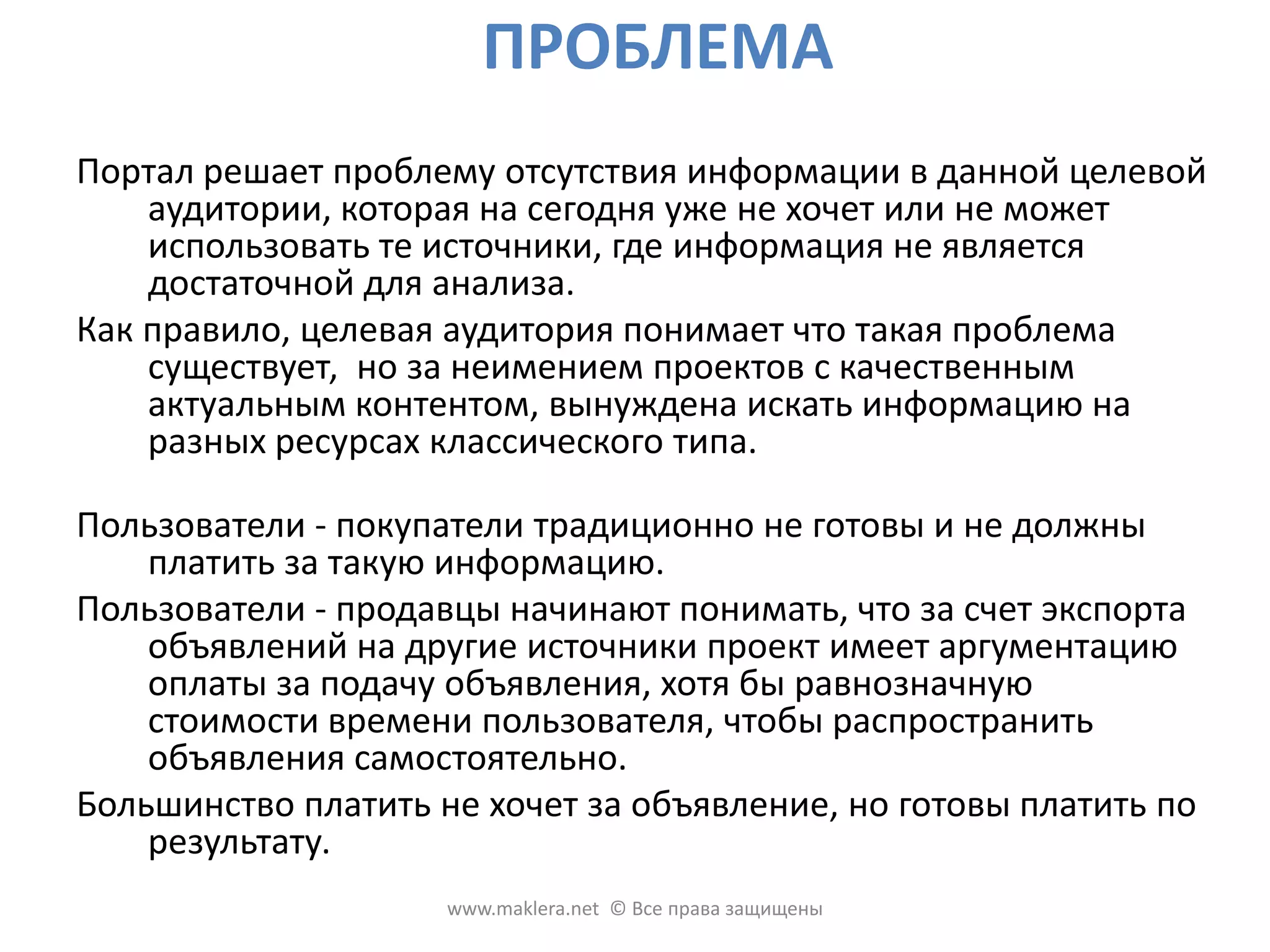 ПРОБЛЕМА

Портал решает проблему отсутствия информации в данной целевой аудитории, которая на сегодня уже не хочет или не может использовать те источники, где информация не является достаточной для анализа.

Как правило, целевая аудитория понимает что такая проблема существует, но за неимением проектов с качественным актуальным контентом, вынуждена искать информацию на разных ресурсах классического типа.

Пользователи - покупатели традиционно не готовы и не должны платить за такую информацию.

Пользователи - продавцы начинают понимать, что за счет экспорта объявлений на другие источники проект имеет аргументацию оплаты за подачу объявления, хотя бы равнозначную стоимости времени пользователя, чтобы распространить объявления самостоятельно.

Большинство платить не хочет за объявление, но готовы платить по результату.

www.maklera.net © Все права защищены